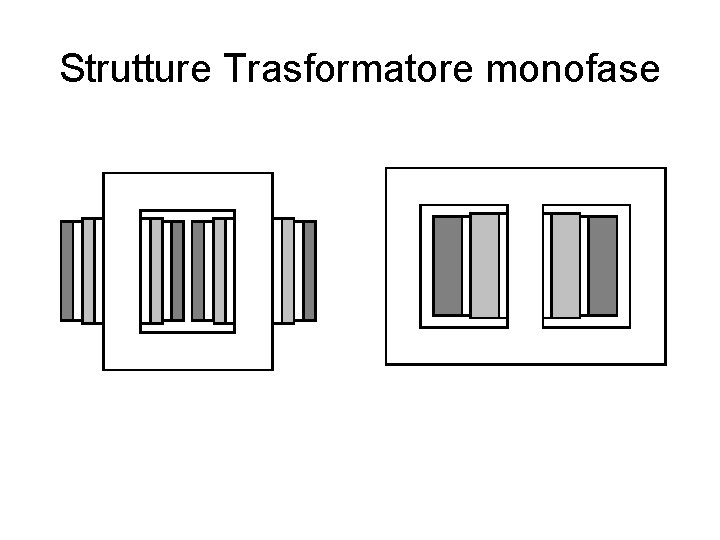 Strutture Trasformatore monofase